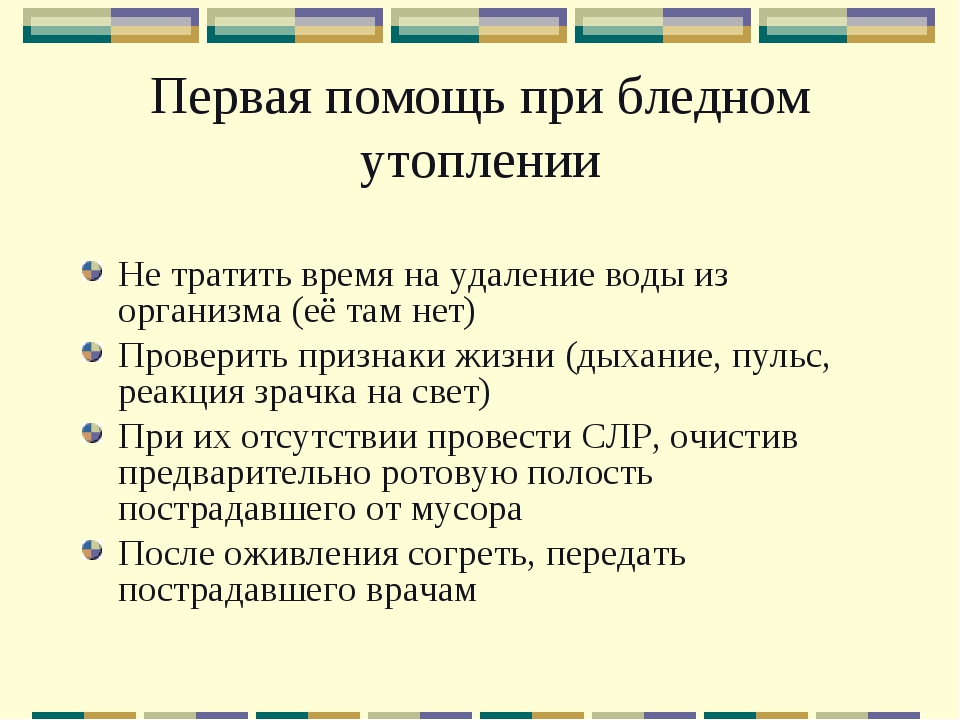 Первая помощь при бледном утоплении

Не тратить время на удаление воды из организма (её там нет)

Проверить признаки жизни (дыхание, пульс, реакция зрачка на свет)

При их отсутствии провести СЛР, очистив предварительно ротовую полость пострадавшего от мусора

После оживления согреть, передать пострадавшего врачам